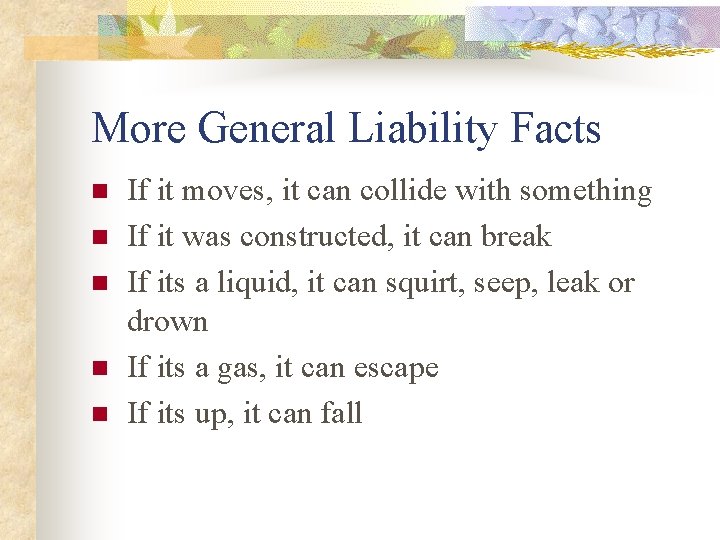 More General Liability Facts

- If it moves, it can collide with something
- If it was constructed, it can break
- If its a liquid, it can squirt, seep, leak or drown
- If its a gas, it can escape
- If its up, it can fall